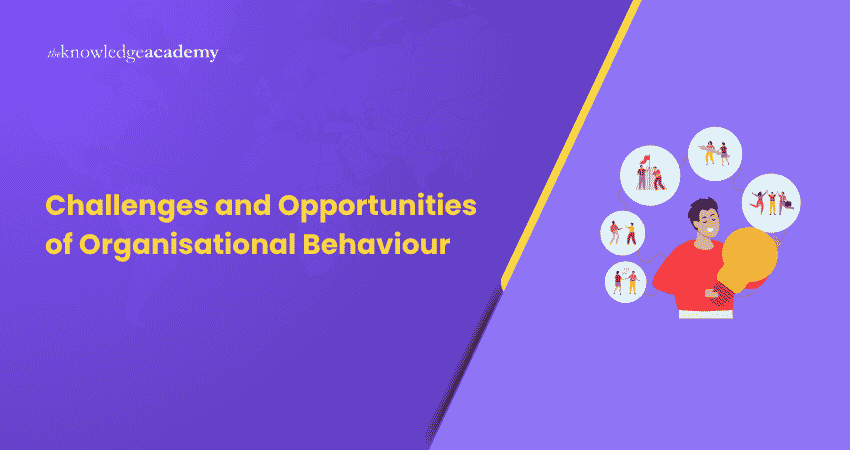 theknowledgeacademy

Challenges and Opportunities of Organisational Behaviour